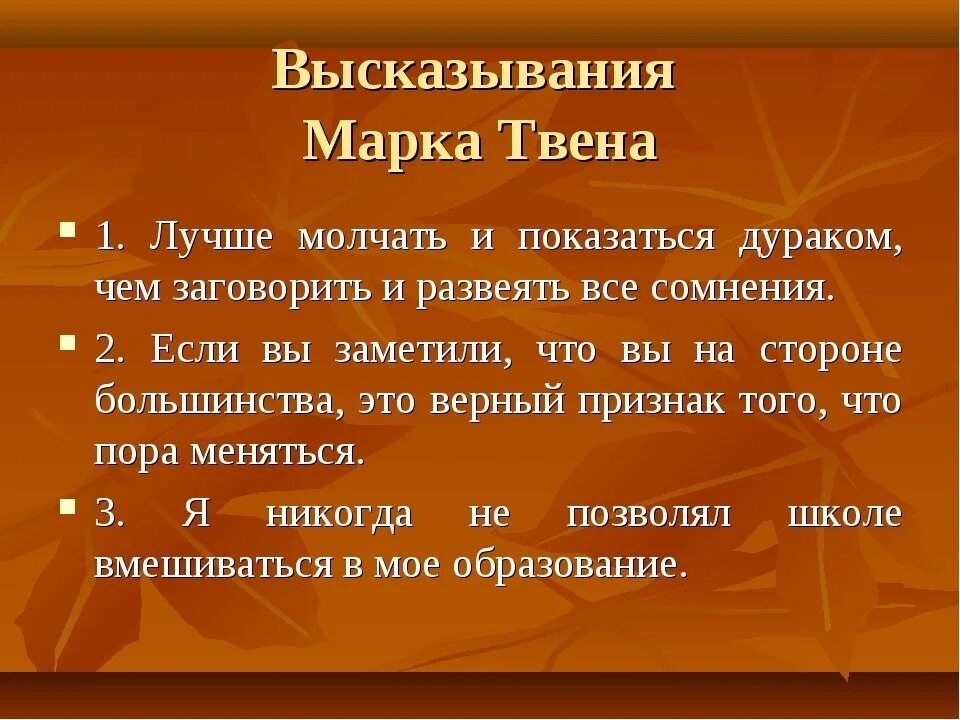 Высказывания Марка Твена

1. Лучше молчать и показаться дураком, чем заговорить и развеять все сомнения.

2. Если вы заметили, что вы на стороне большинства, это верный признак того, что пора меняться.

3. Я никогда не позволял школе вмешиваться в мое образование.